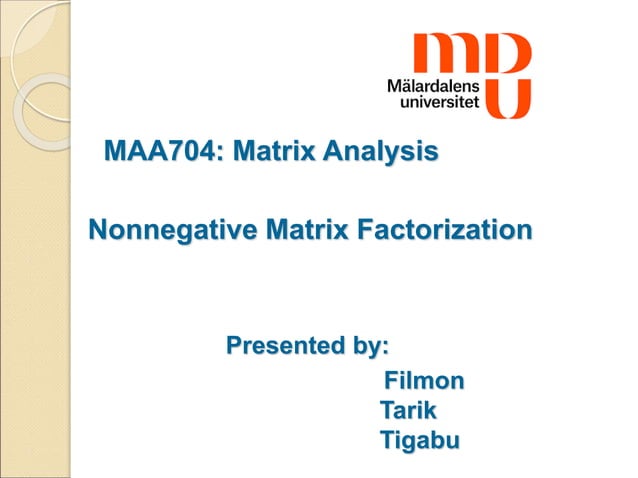 mdu
Mälardalens universitet

MAA704: Matrix Analysis

Nonnegative Matrix Factorization

Presented by:

Filmon
Tarik
Tigabu